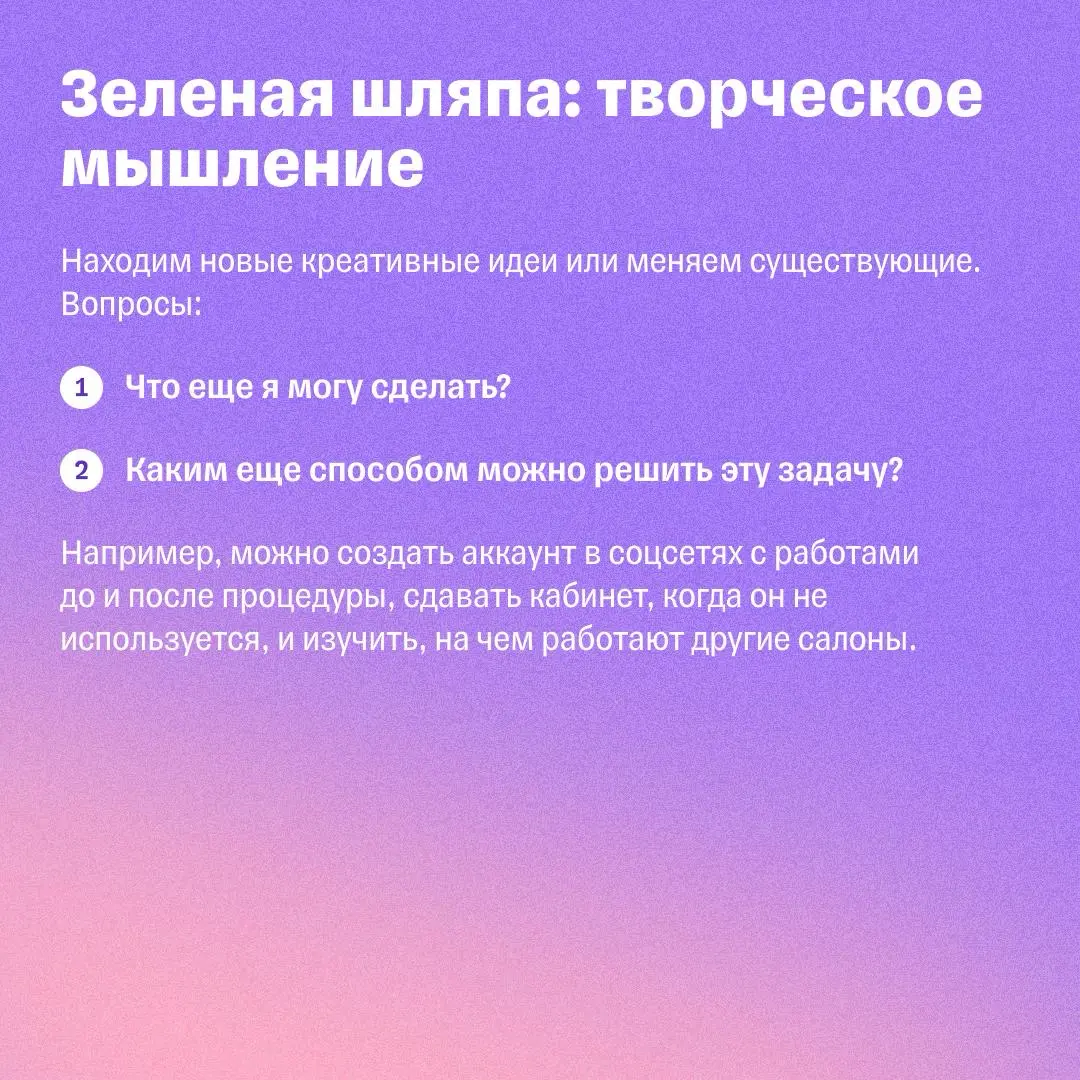 Зеленая шляпа: творческое мышление

Находим новые креативные идеи или меняем существующие. Вопросы:

1 Что еще я могу сделать?

2 Каким еще способом можно решить эту задачу?

Например, можно создать аккаунт в соцсетях с работами до и после процедуры, сдавать кабинет, когда он не используется, и изучить, на чем работают другие салоны.